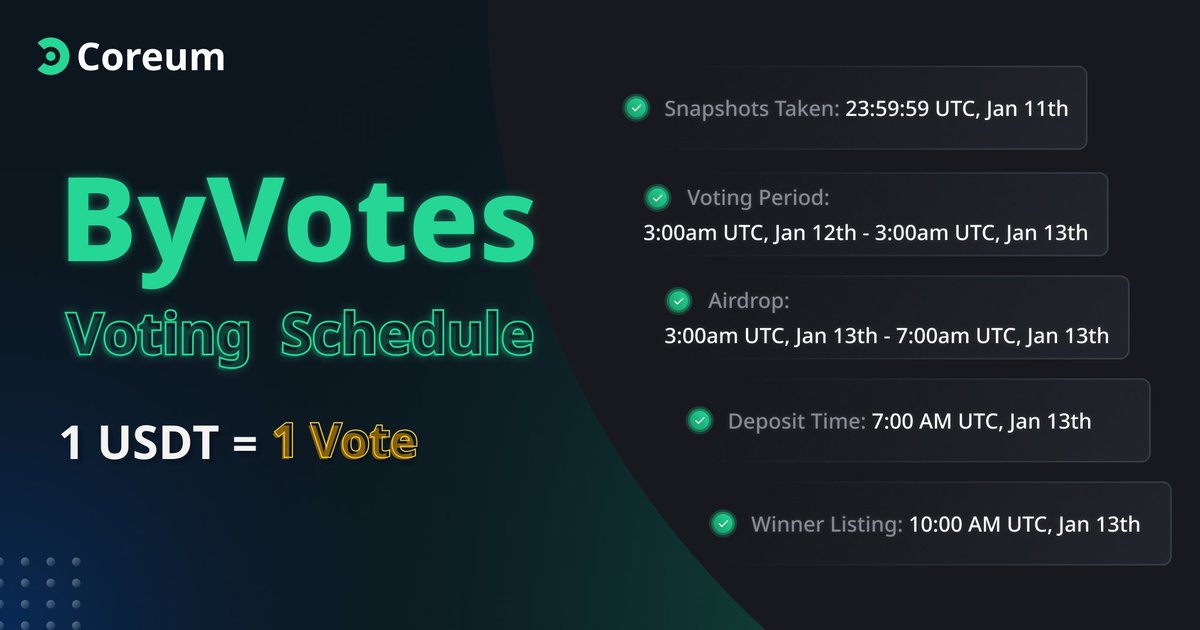 Coreum

ByVotes

Voting Schedule

1 USDT = 1 Vote

Snapshots Taken: 23:59:59 UTC, Jan 11th

Voting Period:
3:00am UTC, Jan 12th - 3:00am UTC, Jan 13th

Airdrop:
3:00am UTC, Jan 13th - 7:00am UTC, Jan 13th

Deposit Time: 7:00 AM UTC, Jan 13th

Winner Listing: 10:00 AM UTC, Jan 13th